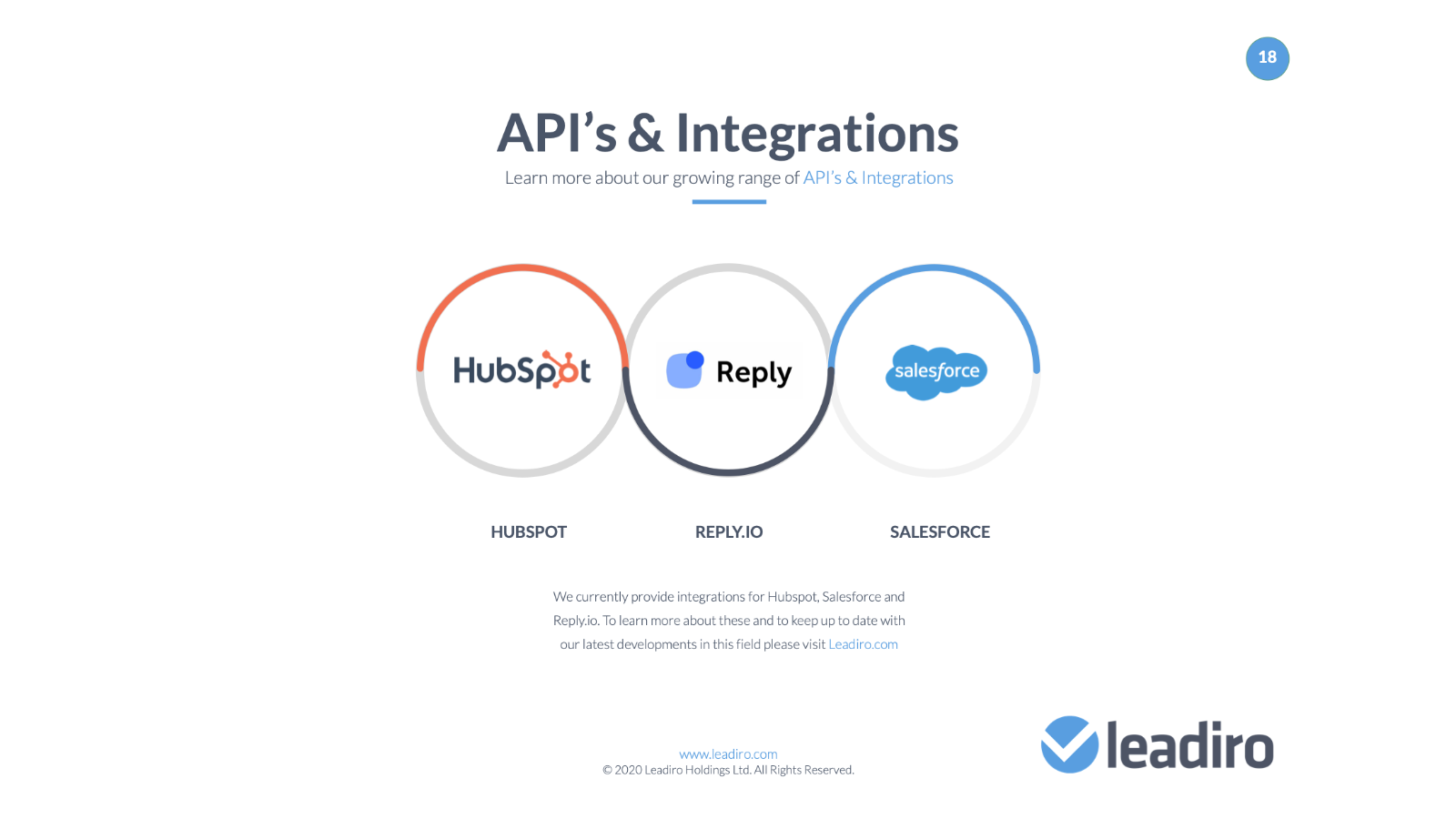 18

API's & Integrations

Learn more about our growing range of API's & Integrations

HubSpot

Reply

salesforce

HUBSPOT

REPLY.IO

SALESFORCE

We currently provide integrations for Hubspot, Salesforce and Reply.io. To learn more about these and to keep up to date with our latest developments in this field please visit Leadiro.com

www.leadiro.com
© 2020 Leadiro Holdings Ltd. All Rights Reserved.

leadiro